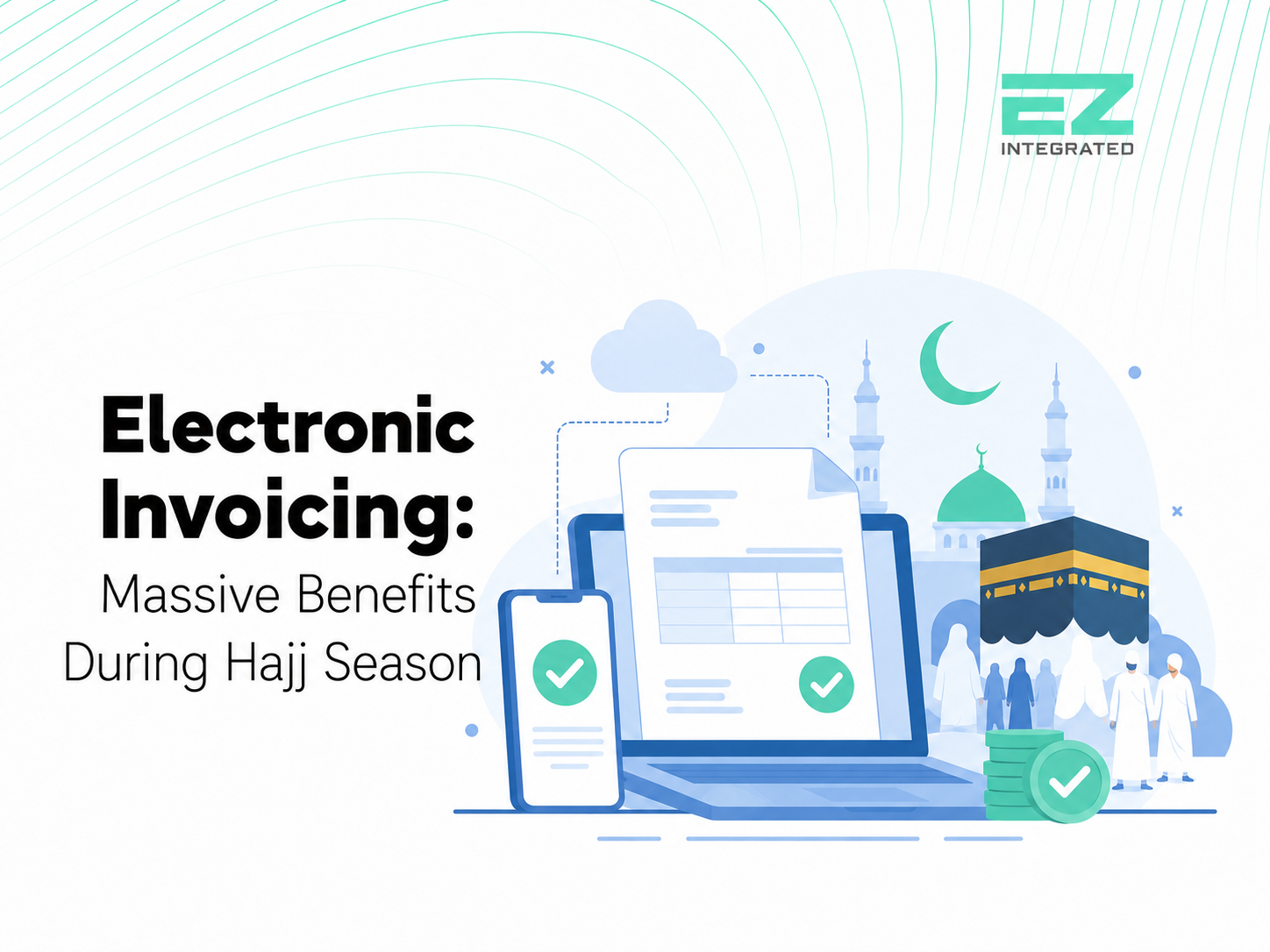 EZ
INTEGRATED

Electronic Invoicing:
Massive Benefits During Hajj Season